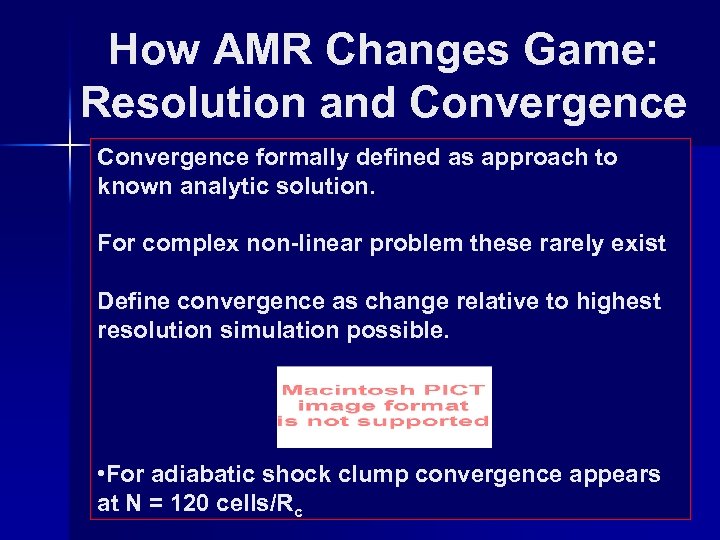 How AMR Changes Game: Resolution and Convergence

Convergence formally defined as approach to known analytic solution.

For complex non-linear problem these rarely exist

Define convergence as change relative to highest resolution simulation possible.

Macintosh PICT image format is not supported

•For adiabatic shock clump convergence appears at N = 120 cells/$R_c$